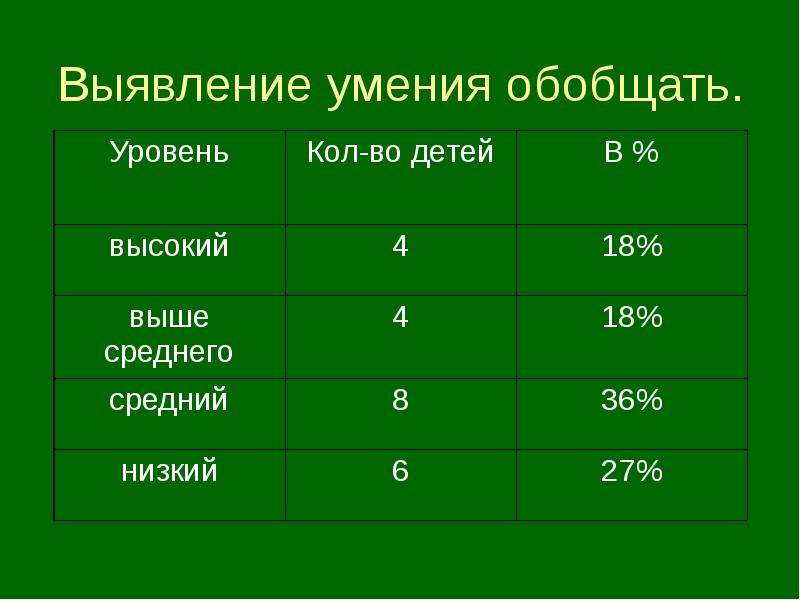 Выявление умения обобщать.

| Уровень | Кол-во детей | В % |
|---|---|---|
| высокий | 4 | 18% |
| выше среднего | 4 | 18% |
| средний | 8 | 36% |
| низкий | 6 | 27% |